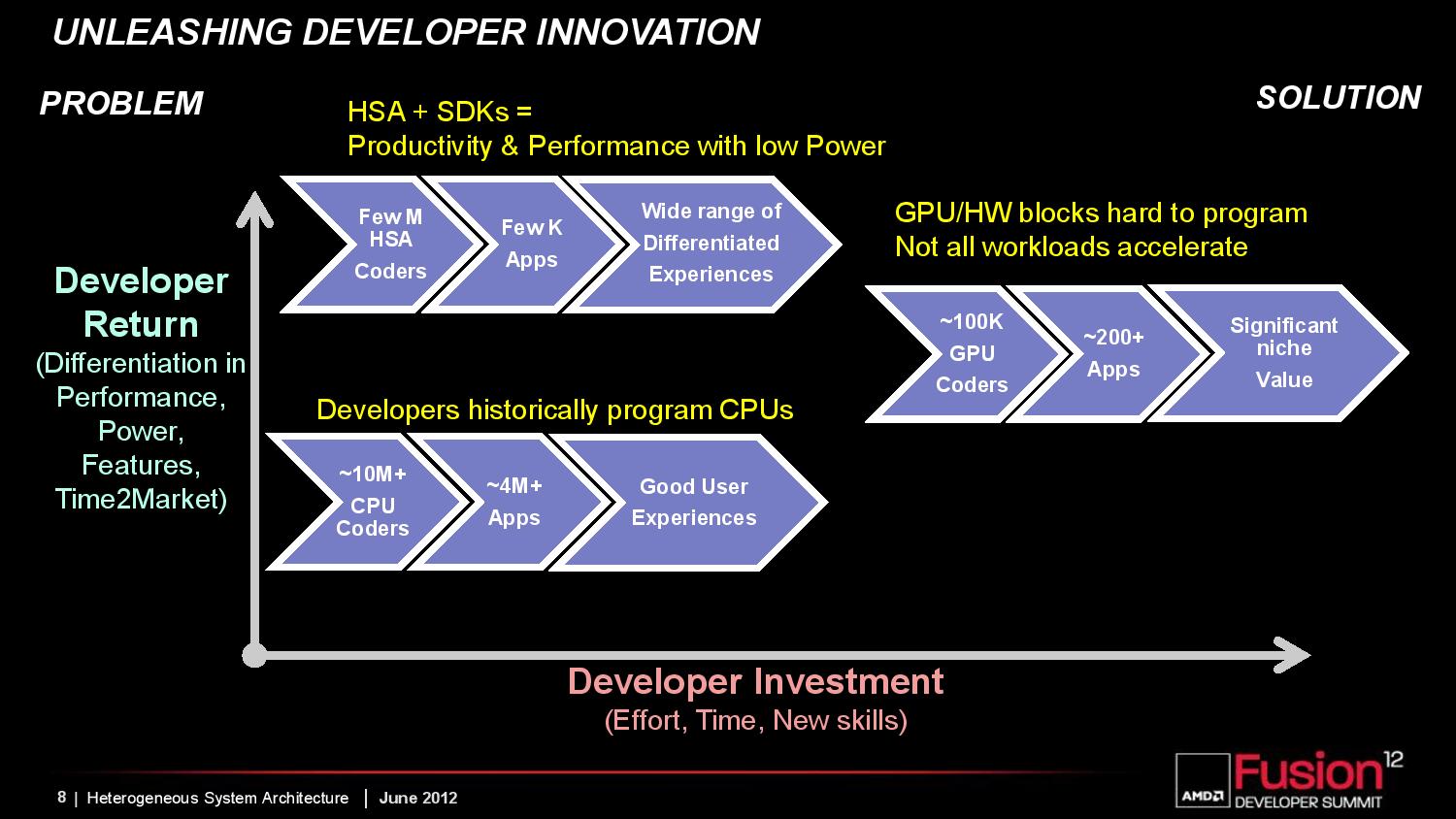 UNLEASHING DEVELOPER INNOVATION

PROBLEM

SOLUTION

HSA + SDKs =
Productivity & Performance with low Power

Few M HSA Coders

Few K Apps

Wide range of Differentiated Experiences

GPU/HW blocks hard to program
Not all workloads accelerate

~100K GPU Coders

~200+ Apps

Significant niche Value

Developer Return
(Differentiation in Performance, Power, Features, Time2Market)

Developers historically program CPUs

~10M+ CPU Coders

~4M+ Apps

Good User Experiences

Developer Investment
(Effort, Time, New skills)

8 | Heterogeneous System Architecture | June 2012

AMD Fusion 12 DEVELOPER SUMMIT